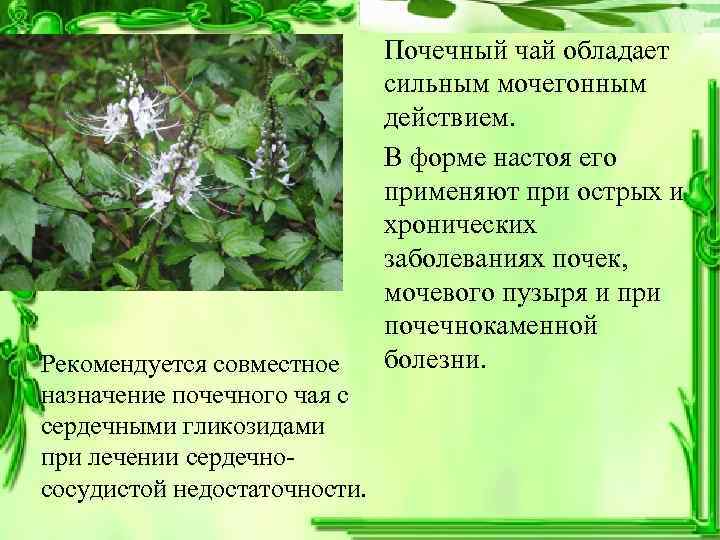 Почечный чай обладает сильным мочегонным действием.

В форме настоя его применяют при острых и хронических заболеваниях почек, мочевого пузыря и при почечнокаменной болезни.

Рекомендуется совместное назначение почечного чая с сердечными гликозидами при лечении сердечно-сосудистой недостаточности.